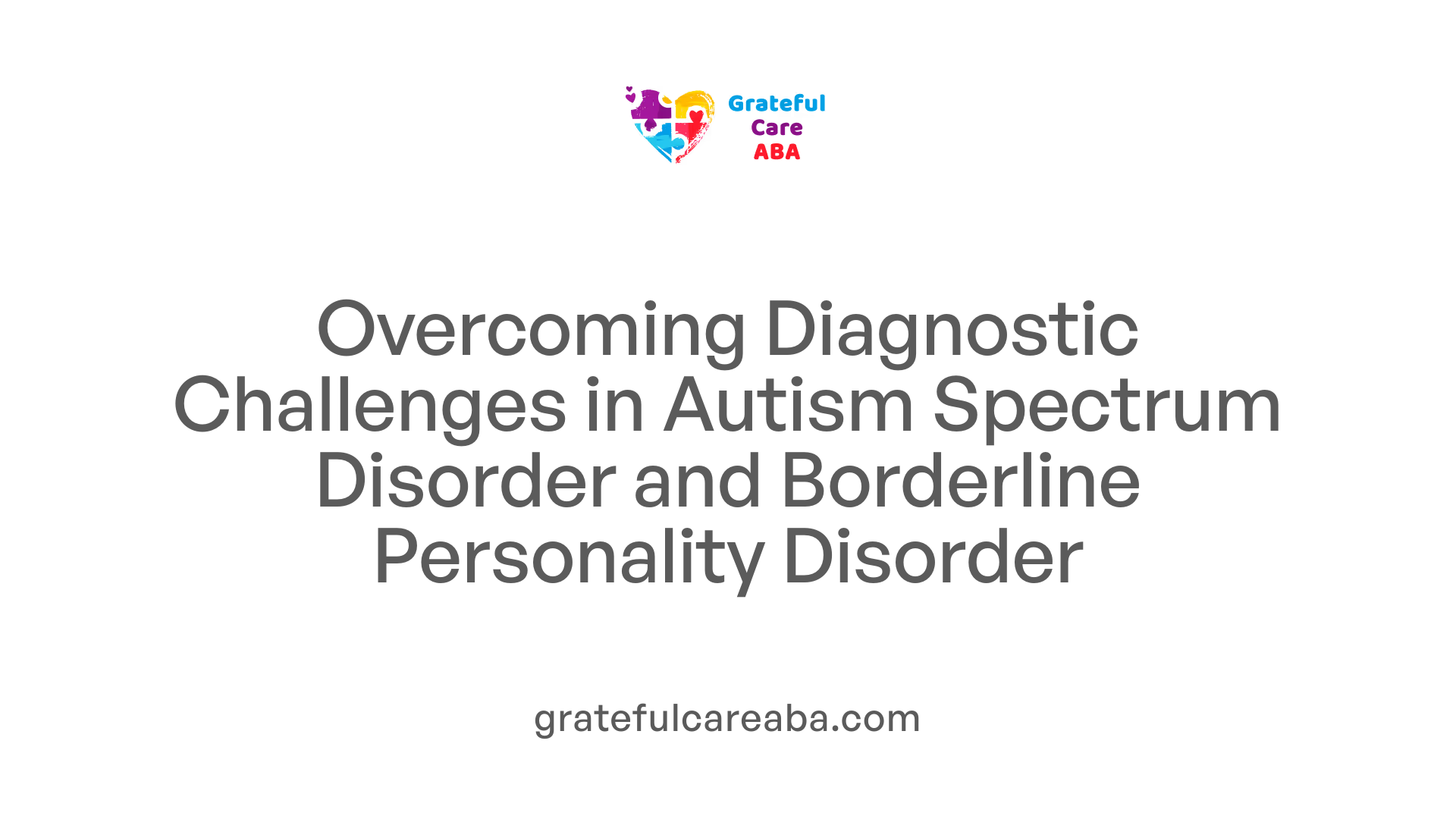 Grateful
Care
ABA

Overcoming Diagnostic Challenges in Autism Spectrum Disorder and Borderline Personality Disorder

gratefulcareaba.com